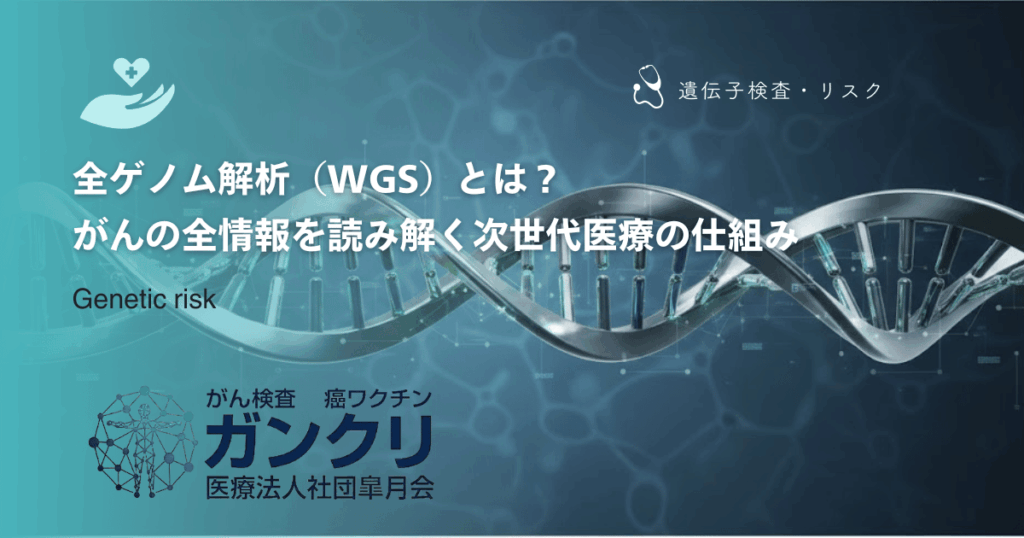 遺伝子検査・リスク

全ゲノム解析（WGS）とは？
がんの全情報を読み解く次世代医療の仕組み

Genetic risk

がん検査　癌ワクチン
ガンクリ
医療法人社団皐月会